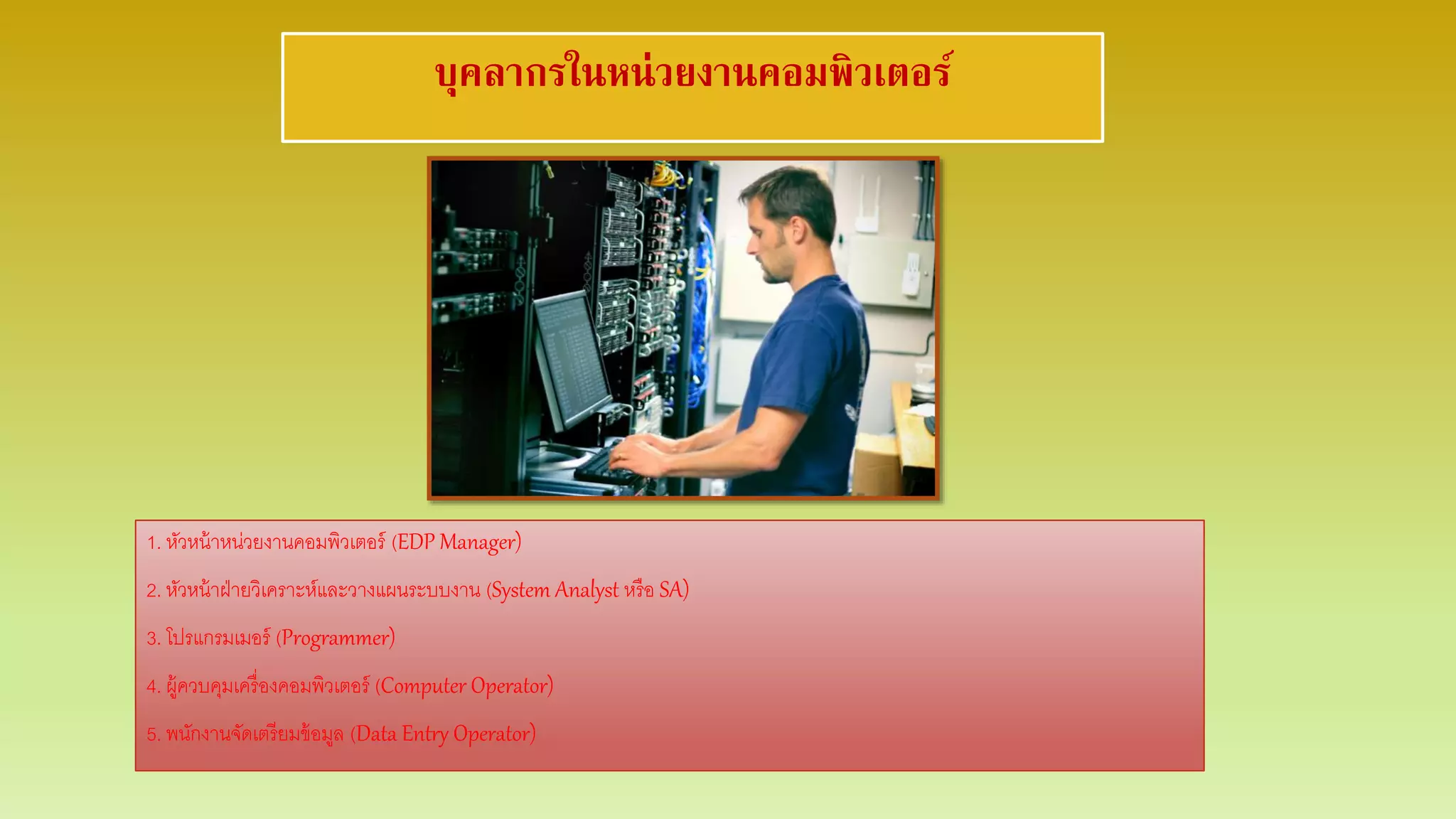 บุคลากรในหน่วยงานคอมพิวเตอร์

1. หัวหน้าหน่วยงานคอมพิวเตอร์ (EDP Manager)

2. หัวหน้าฝ่ายวิเคราะห์และวางแผนระบบงาน (System Analyst หรือ SA)

3. โปรแกรมเมอร์ (Programmer)

4. ผู้ควบคุมเครื่องคอมพิวเตอร์ (Computer Operator)

5. พนักงานจัดเตรียมข้อมูล (Data Entry Operator)